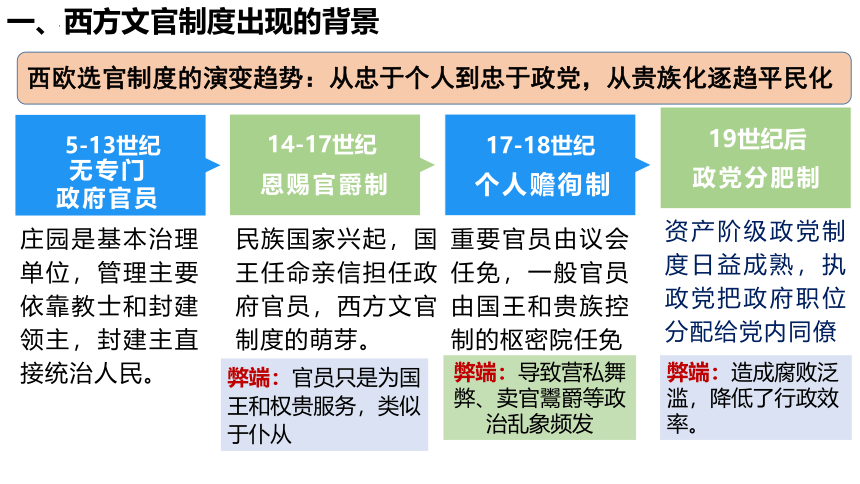 一、西方文官制度出现的背景

西欧选官制度的演变趋势：从忠于个人到忠于政党，从贵族化逐趋平民化

5-13世纪
无专门
政府官员

庄园是基本治理单位，管理主要依靠教士和封建领主，封建主直接统治人民。

14-17世纪
恩赐官爵制

民族国家兴起，国王任命亲信担任政府官员，西方文官制度的萌芽。

弊端：官员只是为国王和权贵服务，类似于仆从

17-18世纪
个人赡徇制

重要官员由议会任免，一般官员由国王和贵族控制的枢密院任免

弊端：导致营私舞弊、卖官鬻爵等政治乱象频发

19世纪后
政党分肥制

资产阶级政党制度日益成熟，执政党把政府职位分配给党内同僚

弊端：造成腐败泛滥，降低了行政效率。